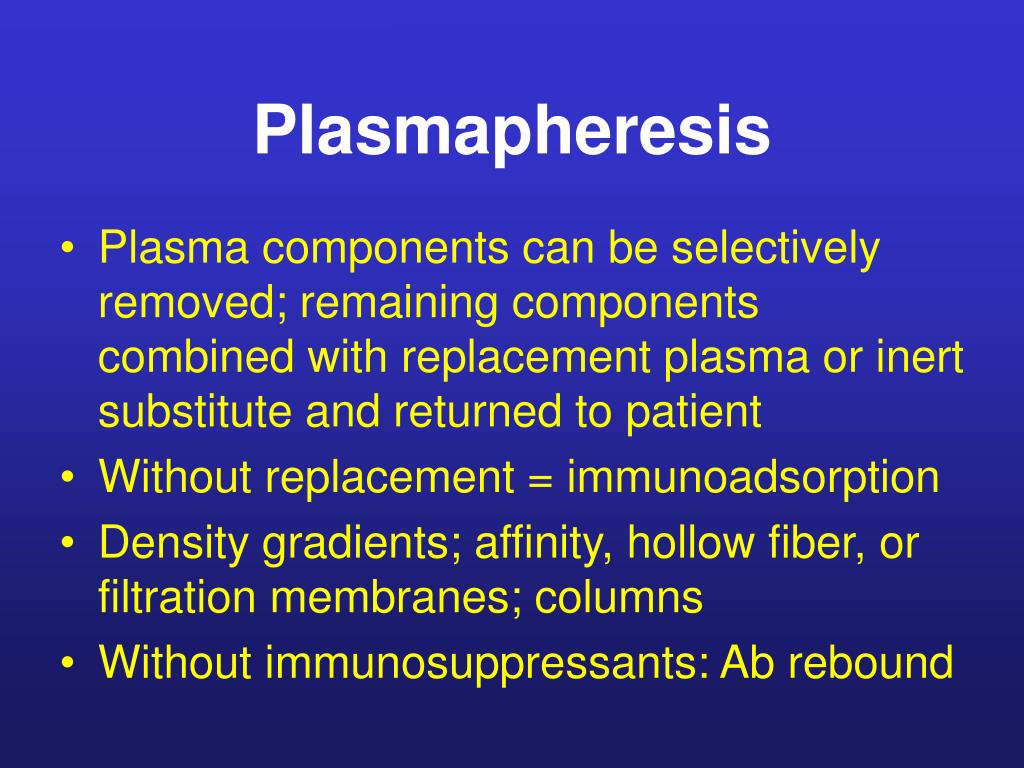 Plasmapheresis

• Plasma components can be selectively removed; remaining components combined with replacement plasma or inert substitute and returned to patient
• Without replacement = immunoadsorption
• Density gradients; affinity, hollow fiber, or filtration membranes; columns
• Without immunosuppressants: Ab rebound